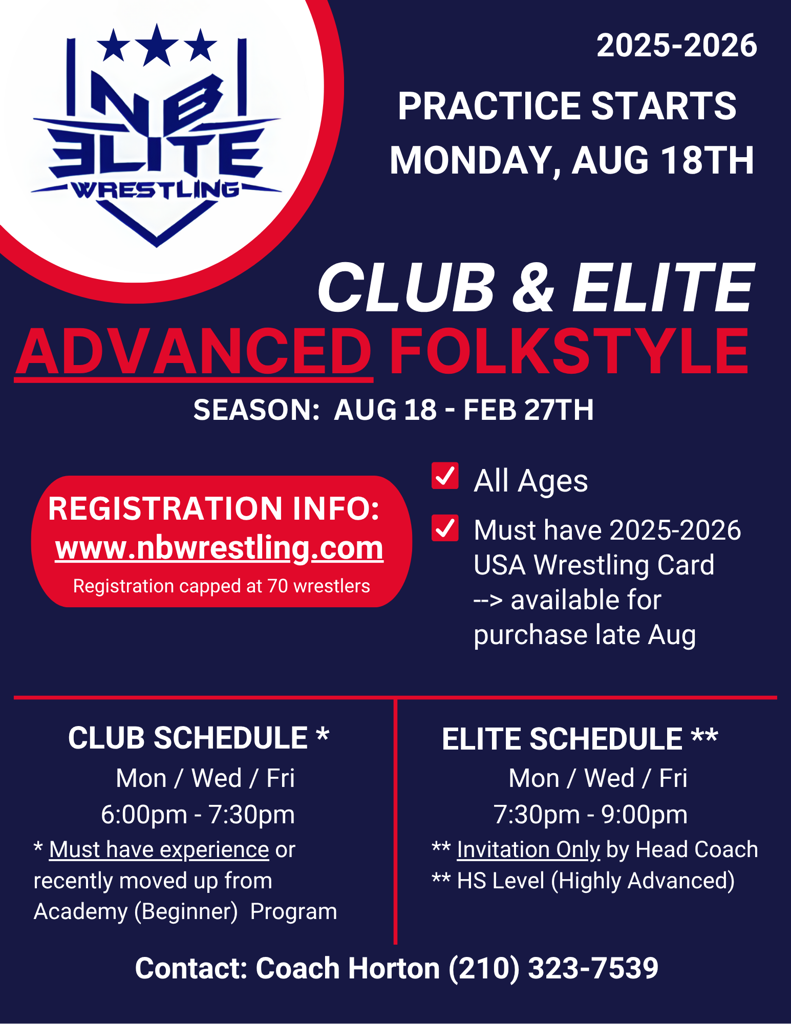 NB ELITE WRESTLING

2025-2026

PRACTICE STARTS MONDAY, AUG 18TH

CLUB & ELITE

ADVANCED FOLKSTYLE

SEASON: AUG 18 - FEB 27TH

REGISTRATION INFO:
www.nbwrestling.com
Registration capped at 70 wrestlers

All Ages

Must have 2025-2026 USA Wrestling Card --> available for purchase late Aug

CLUB SCHEDULE *
Mon / Wed / Fri
6:00pm - 7:30pm
* Must have experience or recently moved up from Academy (Beginner) Program

ELITE SCHEDULE **
Mon / Wed / Fri
7:30pm - 9:00pm
** Invitation Only by Head Coach
** HS Level (Highly Advanced)

Contact: Coach Horton (210) 323-7539